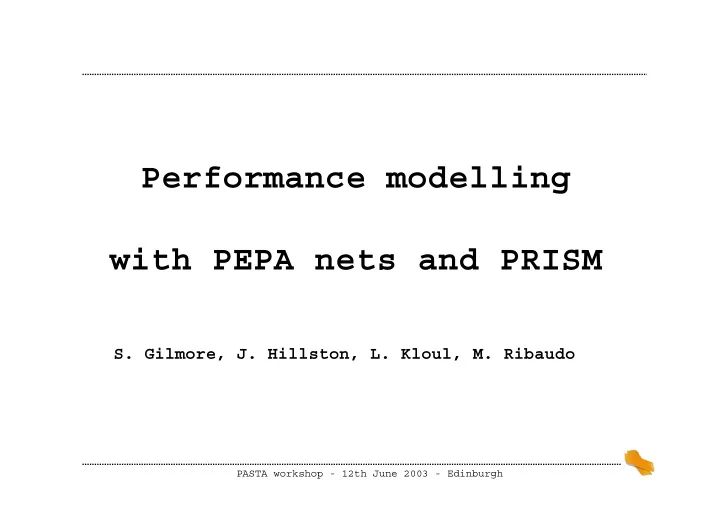 Performance modelling

with PEPA nets and PRISM

S. Gilmore, J. Hillston, L. Kloul, M. Ribaudo

PASTA workshop - 12th June 2003 - Edinburgh